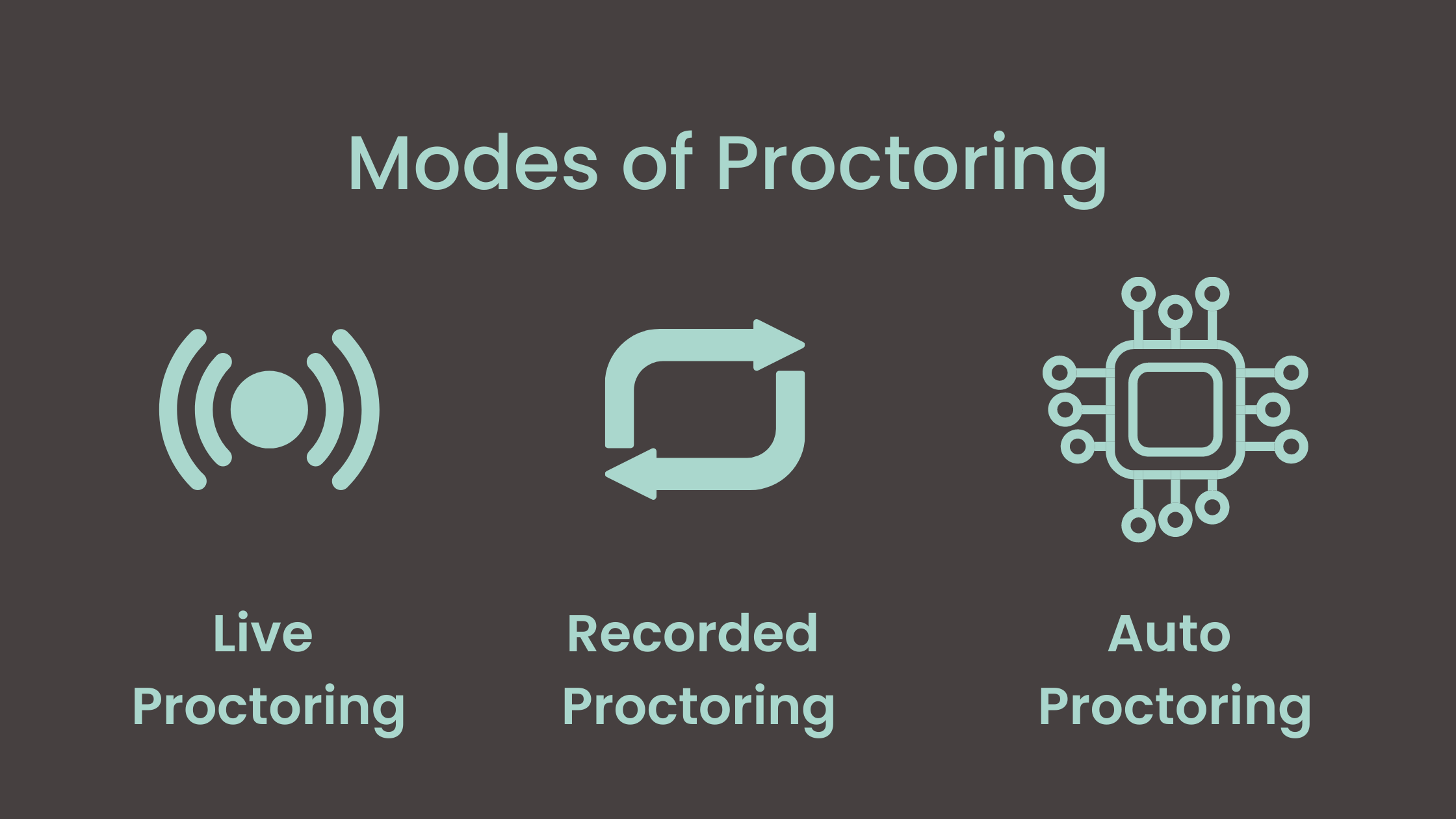 Modes of Proctoring

Live Proctoring

Recorded Proctoring

Auto Proctoring